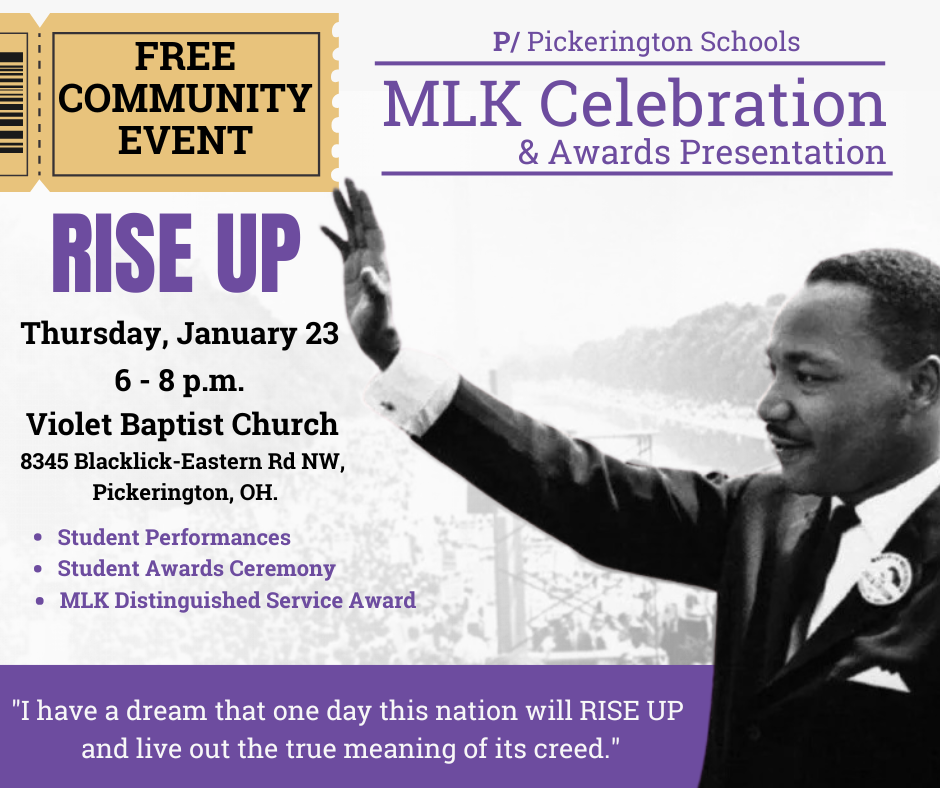 FREE COMMUNITY EVENT

P/ Pickerington Schools

MLK Celebration

& Awards Presentation

RISE UP

Thursday, January 23

6 - 8 p.m.

Violet Baptist Church

8345 Blacklick-Eastern Rd NW, Pickerington, OH.

- Student Performances
- Student Awards Ceremony
- MLK Distinguished Service Award

"I have a dream that one day this nation will RISE UP and live out the true meaning of its creed."